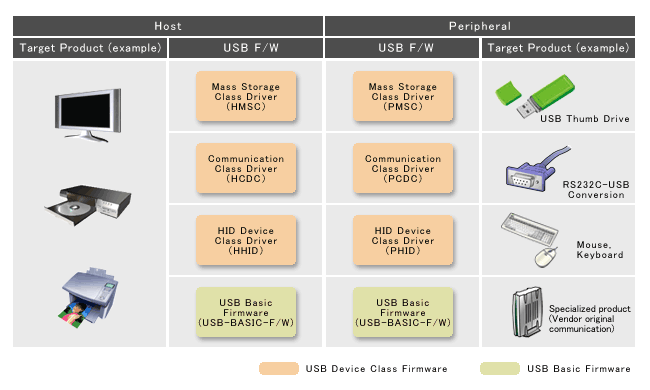 | Host | | Peripheral | |
|---|---|---|---|
| Target Product (example) | USB F/W | USB F/W | Target Product (example) |
| | Mass Storage Class Driver (HMSC) | Mass Storage Class Driver (PMSC) | USB Thumb Drive |
| | Communication Class Driver (HCDC) | Communication Class Driver (PCDC) | RS232C-USB Conversion |
| | HID Device Class Driver (HHID) | HID Device Class Driver (PHID) | Mouse, Keyboard |
| | USB Basic Firmware (USB-BASIC-F/W) | USB Basic Firmware (USB-BASIC-F/W) | Specialized product (Vendor original communication) |

USB Device Class Firmware

USB Basic Firmware